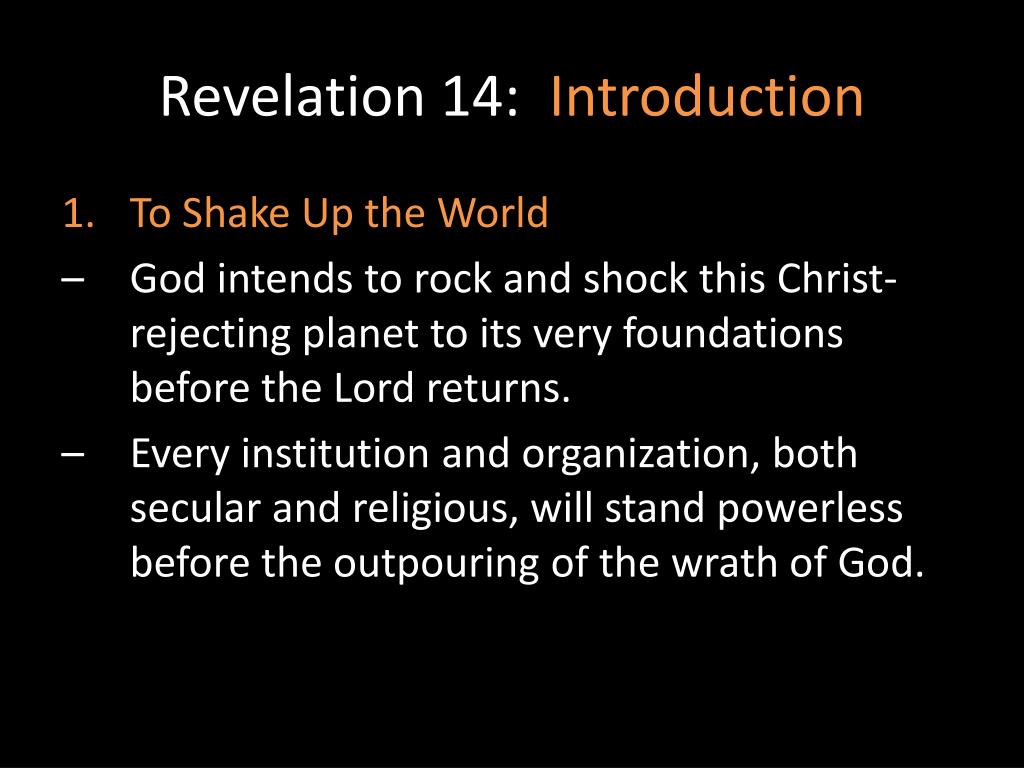 Revelation 14: Introduction

1. To Shake Up the World

– God intends to rock and shock this Christ-rejecting planet to its very foundations before the Lord returns.

– Every institution and organization, both secular and religious, will stand powerless before the outpouring of the wrath of God.